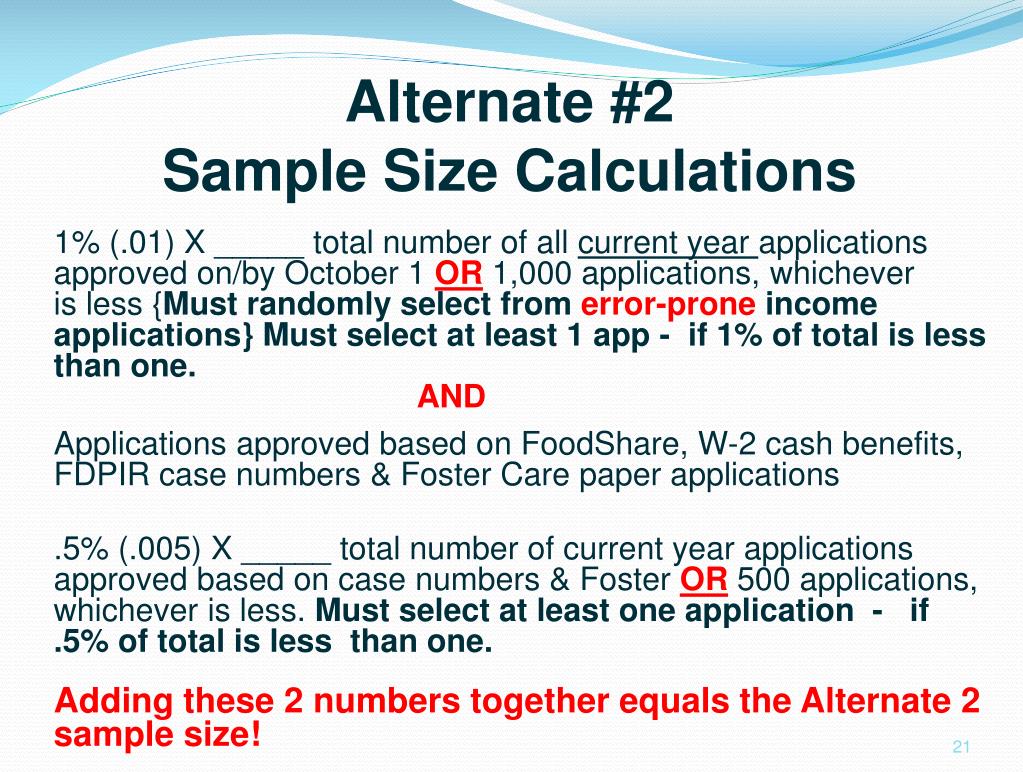 Alternate #2
Sample Size Calculations

1% (.01) X _____ total number of all current year applications approved on/by October 1 OR 1,000 applications, whichever is less {Must randomly select from error-prone income applications} Must select at least 1 app - if 1% of total is less than one.

AND

Applications approved based on FoodShare, W-2 cash benefits, FDPIR case numbers & Foster Care paper applications

.5% (.005) X _____ total number of current year applications approved based on case numbers & Foster OR 500 applications, whichever is less. Must select at least one application - if .5% of total is less than one.

Adding these 2 numbers together equals the Alternate 2 sample size!

21